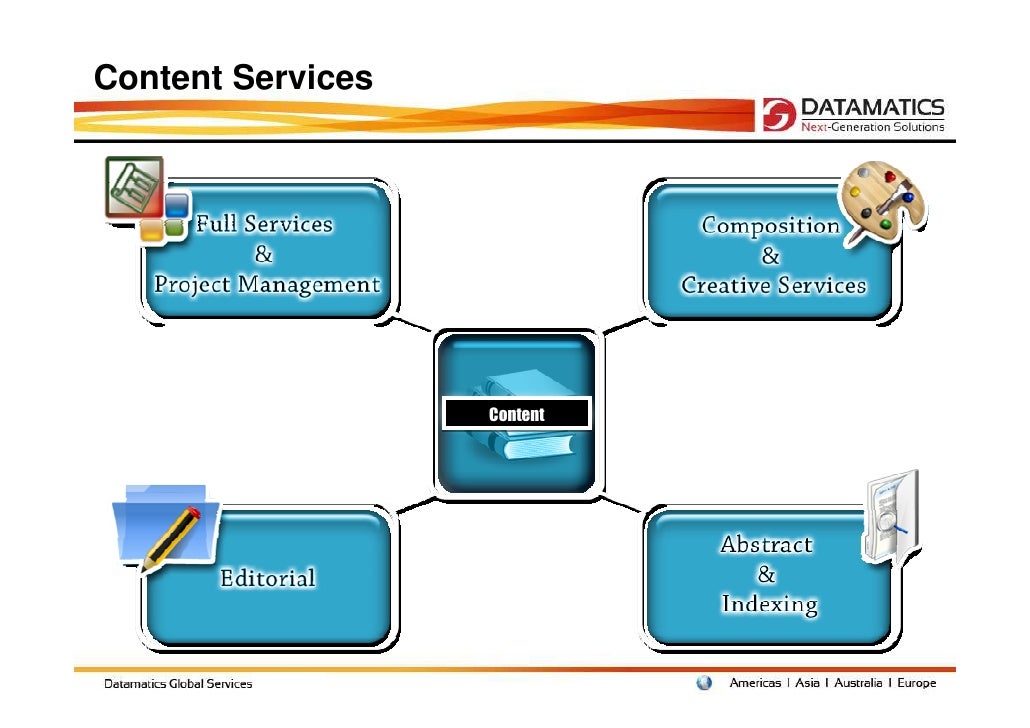 Content Services

DATAMATICS
Next-Generation Solutions

Full Services
&
Project Management

Composition
&
Creative Services

Content

Editorial

Abstract
&
Indexing

Datamatics Global Services

Americas | Asia | Australia | Europe